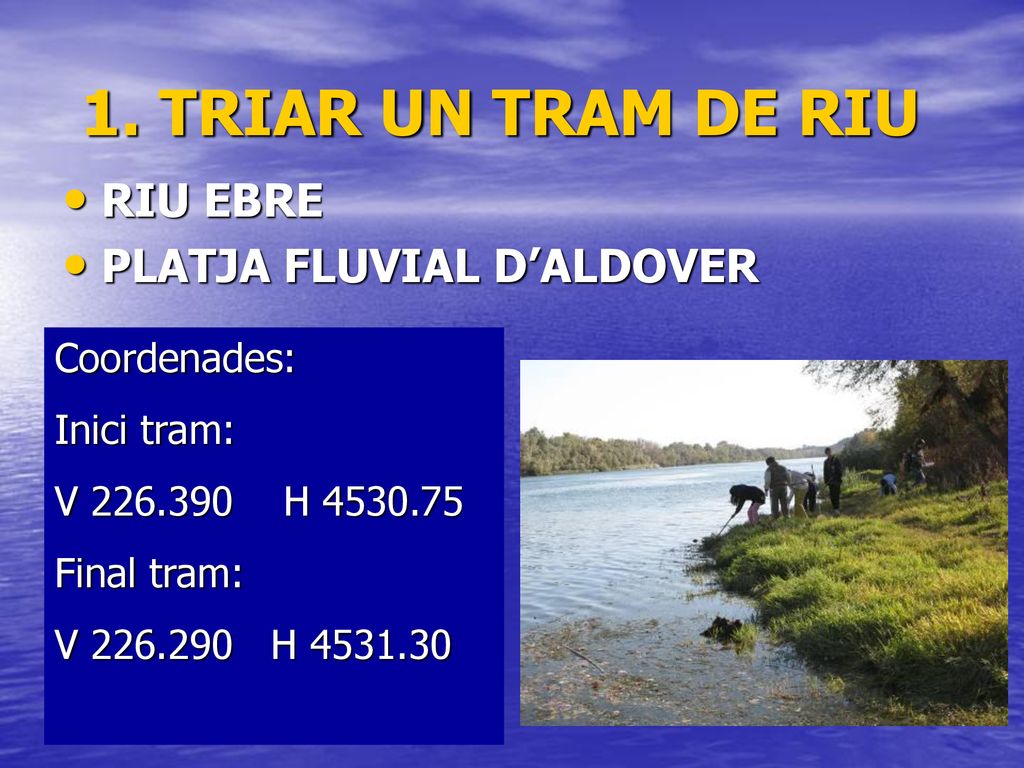 1. TRIAR UN TRAM DE RIU

• RIU EBRE
• PLATJA FLUVIAL D’ALDOVER

Coordenades:

Inici tram:

V 226.390 H 4530.75

Final tram:

V 226.290 H 4531.30